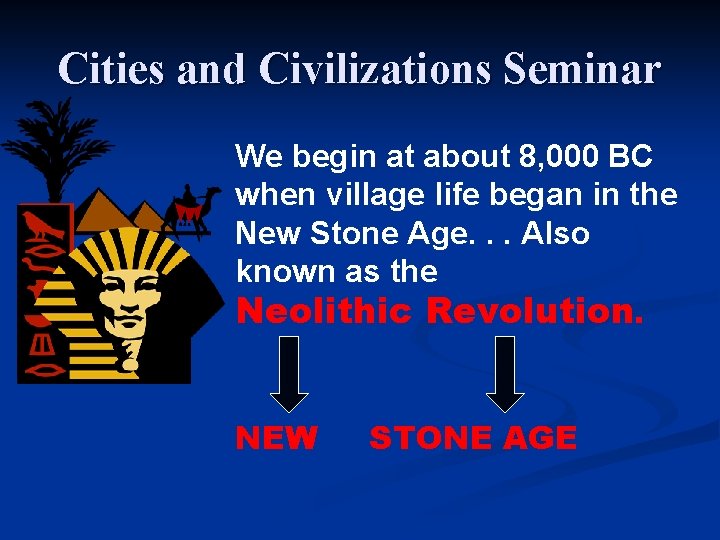 Cities and Civilizations Seminar

We begin at about 8,000 BC when village life began in the New Stone Age. . . Also known as the Neolithic Revolution.

NEW STONE AGE